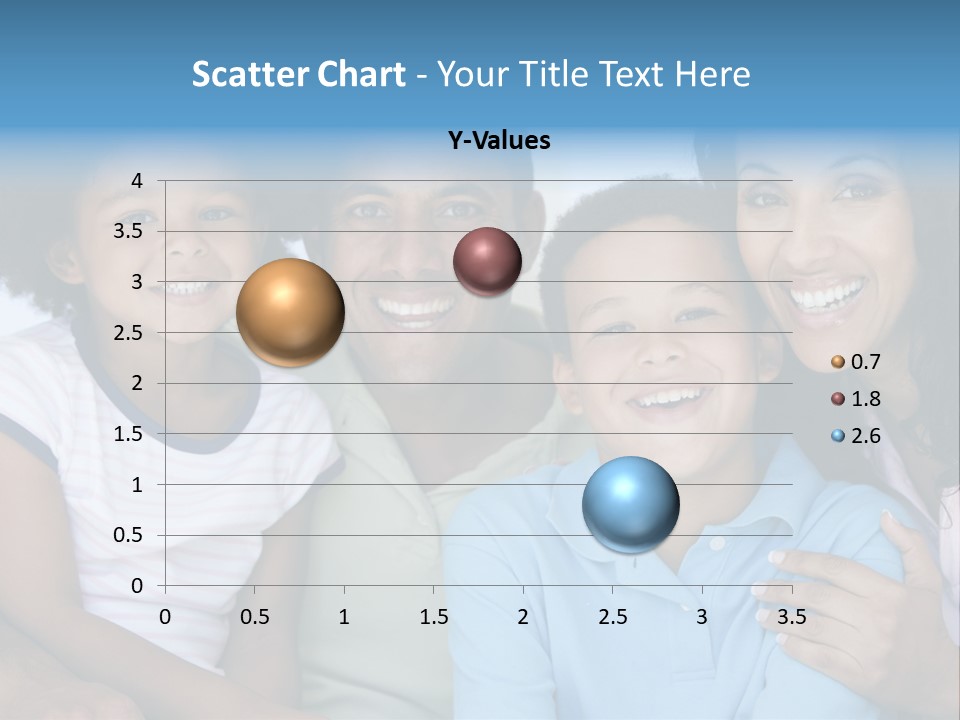 Scatter Chart - Your Title Text Here

Y-Values

4
3.5
3
2.5
2
1.5
1
0.5
0

0 0.5 1 1.5 2 2.5 3 3.5

0.7
1.8
2.6